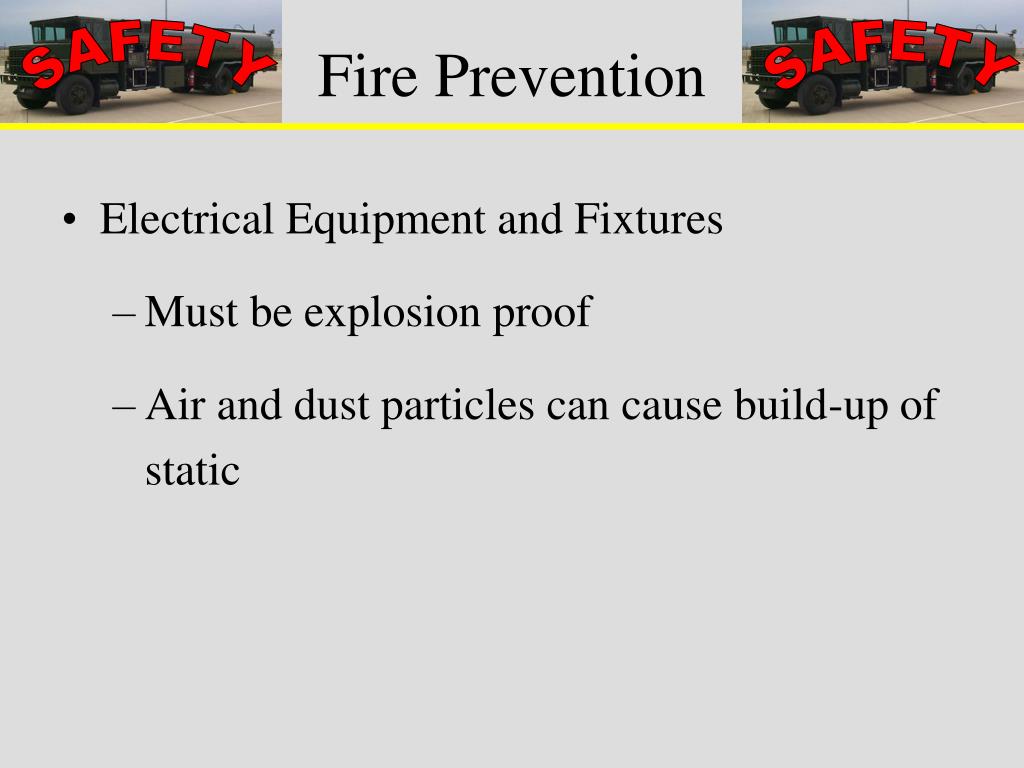 SAFETY

Fire Prevention

SAFETY

• Electrical Equipment and Fixtures

– Must be explosion proof

– Air and dust particles can cause build-up of static